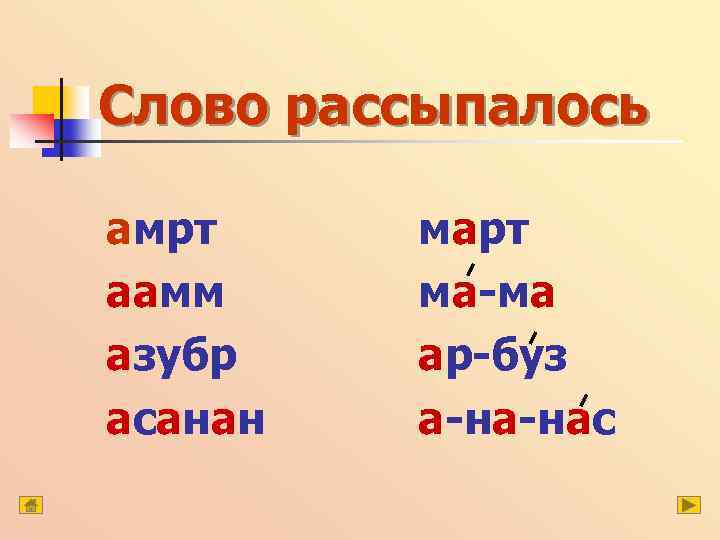 Слово рассыпалось

амрт
аамм
азубр
асанан

март
ма́-ма
ар-бу́з
а-на-на́с